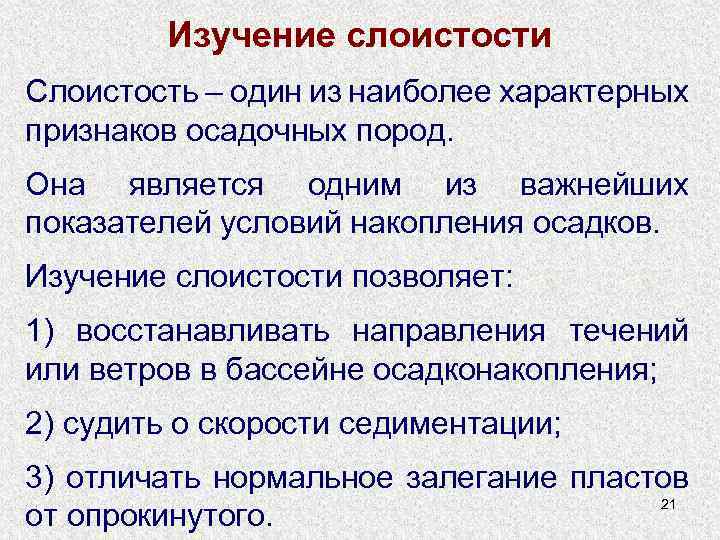 Изучение слоистости

Слоистость – один из наиболее характерных признаков осадочных пород.

Она является одним из важнейших показателей условий накопления осадков.

Изучение слоистости позволяет:

1) восстанавливать направления течений или ветров в бассейне осадконакопления;

2) судить о скорости седиментации;

3) отличать нормальное залегание пластов от опрокинутого.

21